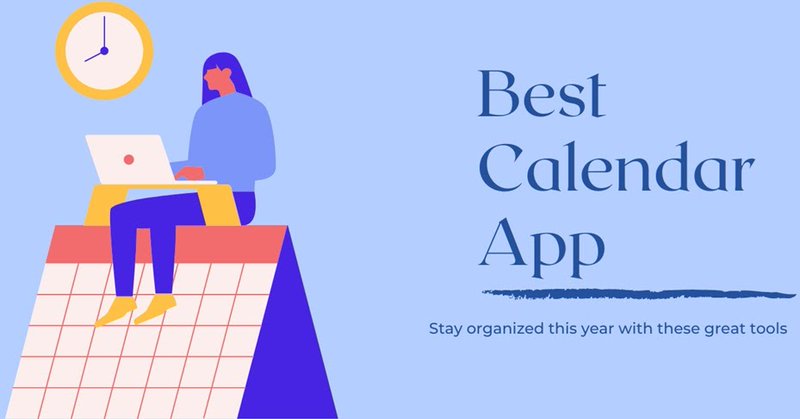 Best Calendar App

Stay organized this year with these great tools